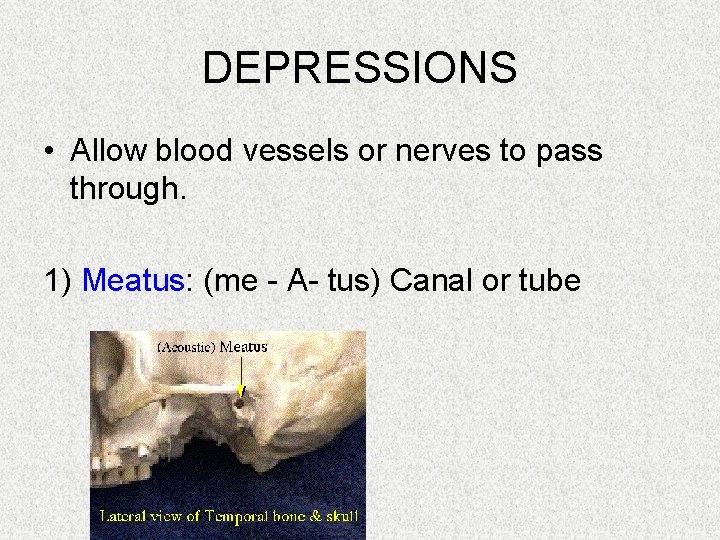 DEPRESSIONS

• Allow blood vessels or nerves to pass through.

1) Meatus: (me - A- tus) Canal or tube

(Acoustic) Meatus

Lateral view of Temporal bone & skull